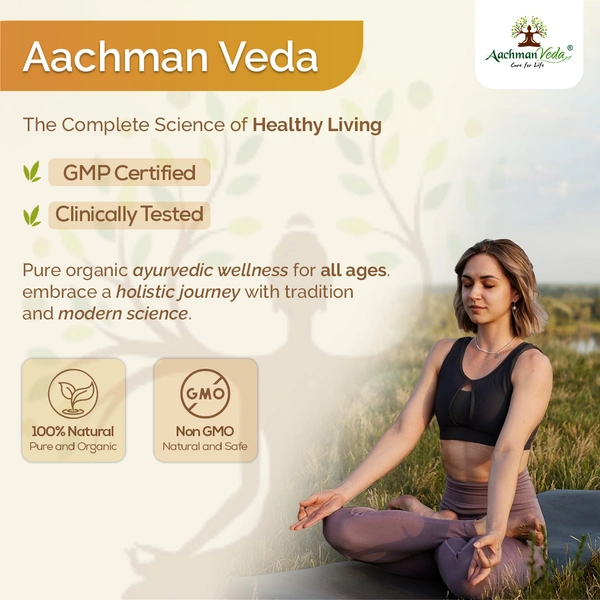 Aachman Veda

Aachman Veda®
Care for Life

The Complete Science of Healthy Living

GMP Certified

Clinically Tested

Pure organic ayurvedic wellness for all ages. embrace a holistic journey with tradition and modern science.

100% Natural
Pure and Organic

GMO

Non GMO
Natural and Safe